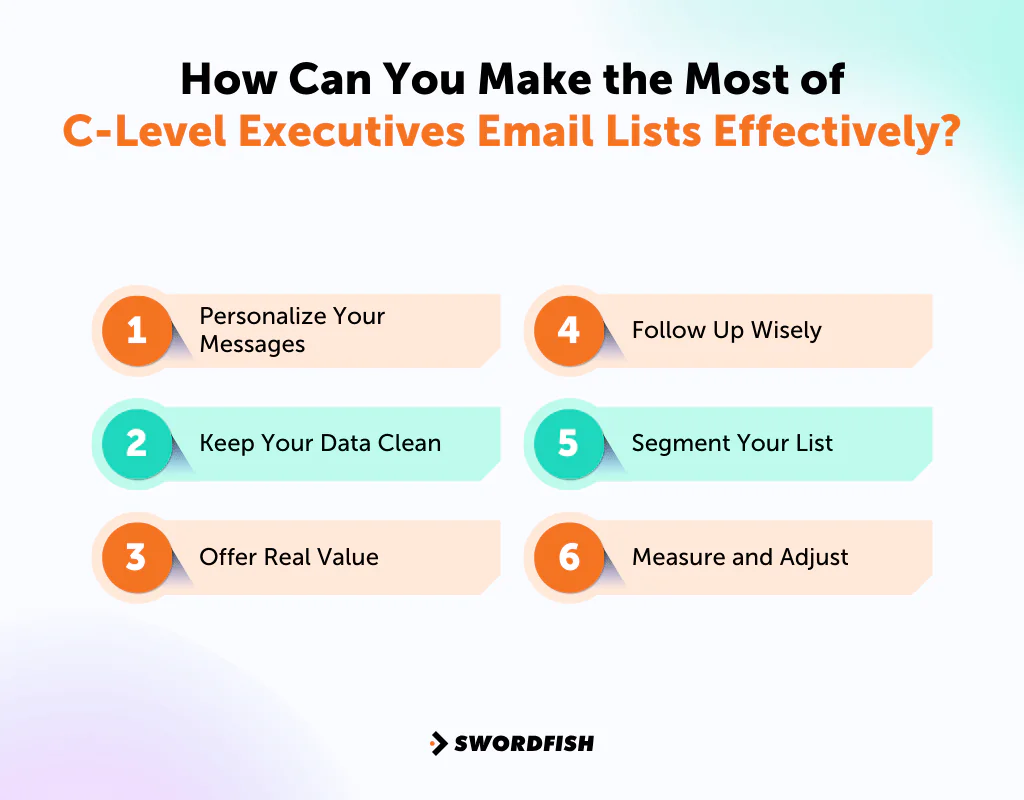 How Can You Make the Most of C-Level Executives Email Lists Effectively?

1 Personalize Your Messages

2 Keep Your Data Clean

3 Offer Real Value

4 Follow Up Wisely

5 Segment Your List

6 Measure and Adjust

SWORDFISH